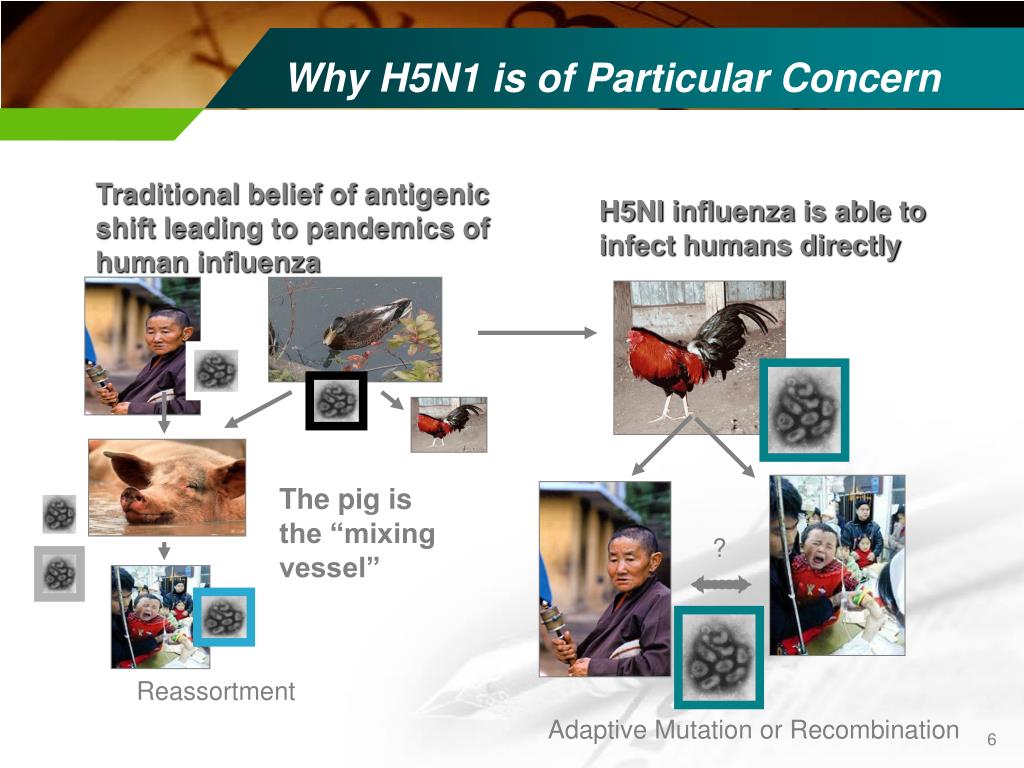 Why H5N1 is of Particular Concern

Traditional belief of antigenic shift leading to pandemics of human influenza

H5NI influenza is able to infect humans directly

The pig is the “mixing vessel”

?

Reassortment

Adaptive Mutation or Recombination

6